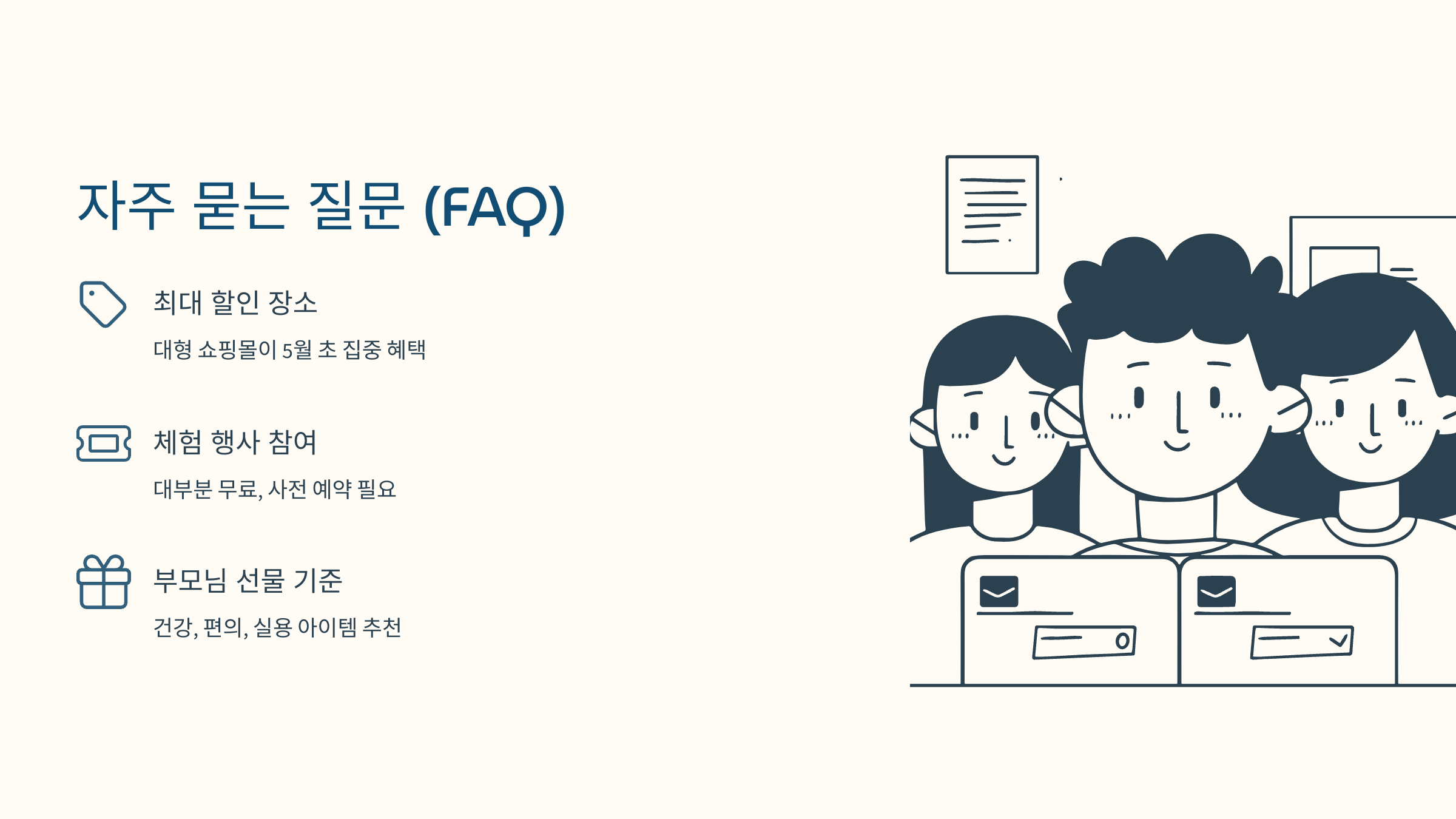 자주 묻는 질문 (FAQ)

최대 할인 장소

대형 쇼핑몰이 5월 초 집중 혜택

체험 행사 참여

대부분 무료, 사전 예약 필요

부모님 선물 기준

건강, 편의, 실용 아이템 추천